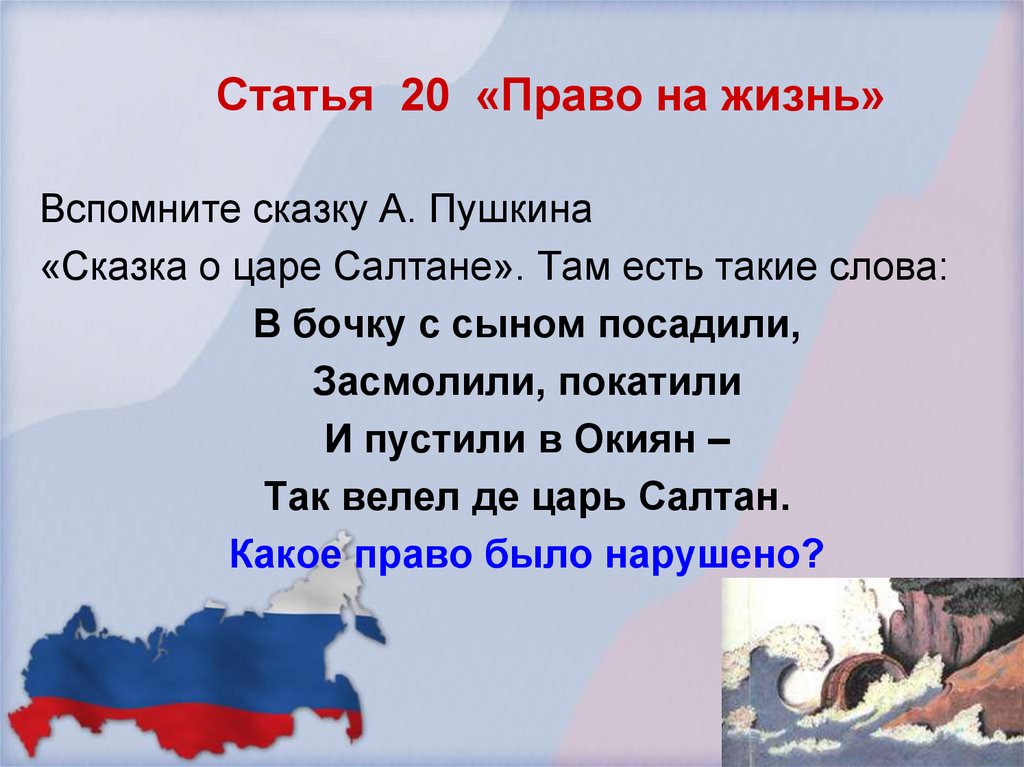 Статья 20 «Право на жизнь»

Вспомните сказку А. Пушкина «Сказка о царе Салтане». Там есть такие слова:

В бочку с сыном посадили,
Засмолили, покатили
И пустили в Окиян –
Так велел де царь Салтан.

Какое право было нарушено?